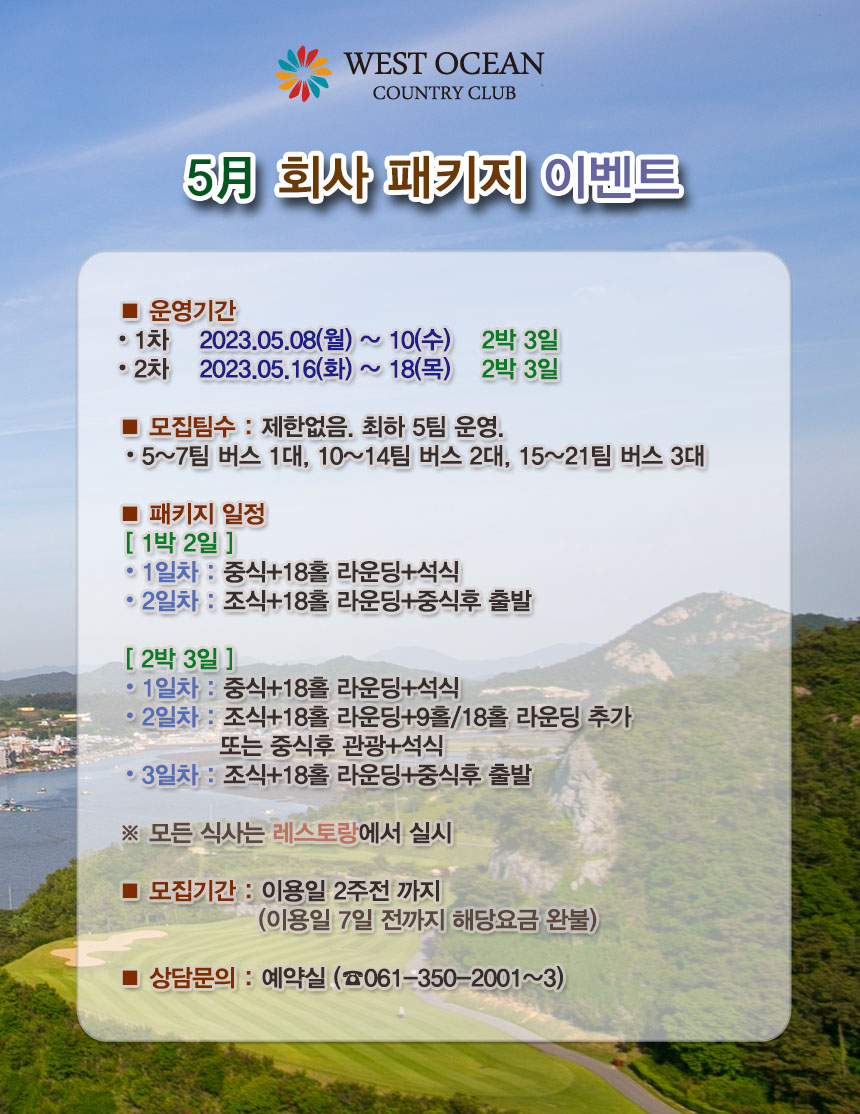 WEST OCEAN
COUNTRY CLUB

5月 회사 패키지 이벤트

■ 운영기간
• 1차 2023.05.08(월) ~ 10(수) 2박 3일
• 2차 2023.05.16(화) ~ 18(목) 2박 3일

■ 모집팀수 : 제한없음. 최하 5팀 운영.
• 5~7팀 버스 1대, 10~14팀 버스 2대, 15~21팀 버스 3대

■ 패키지 일정
[ 1박 2일 ]
• 1일차 : 중식+18홀 라운딩+석식
• 2일차 : 조식+18홀 라운딩+중식후 출발

[ 2박 3일 ]
• 1일차 : 중식+18홀 라운딩+석식
• 2일차 : 조식+18홀 라운딩+9홀/18홀 라운딩 추가 또는 중식후 관광+석식
• 3일차 : 조식+18홀 라운딩+중식후 출발

※ 모든 식사는 레스토랑에서 실시

■ 모집기간 : 이용일 2주전 까지
(이용일 7일 전까지 해당요금 완불)

■ 상담문의 : 예약실 (☎061-350-2001~3)